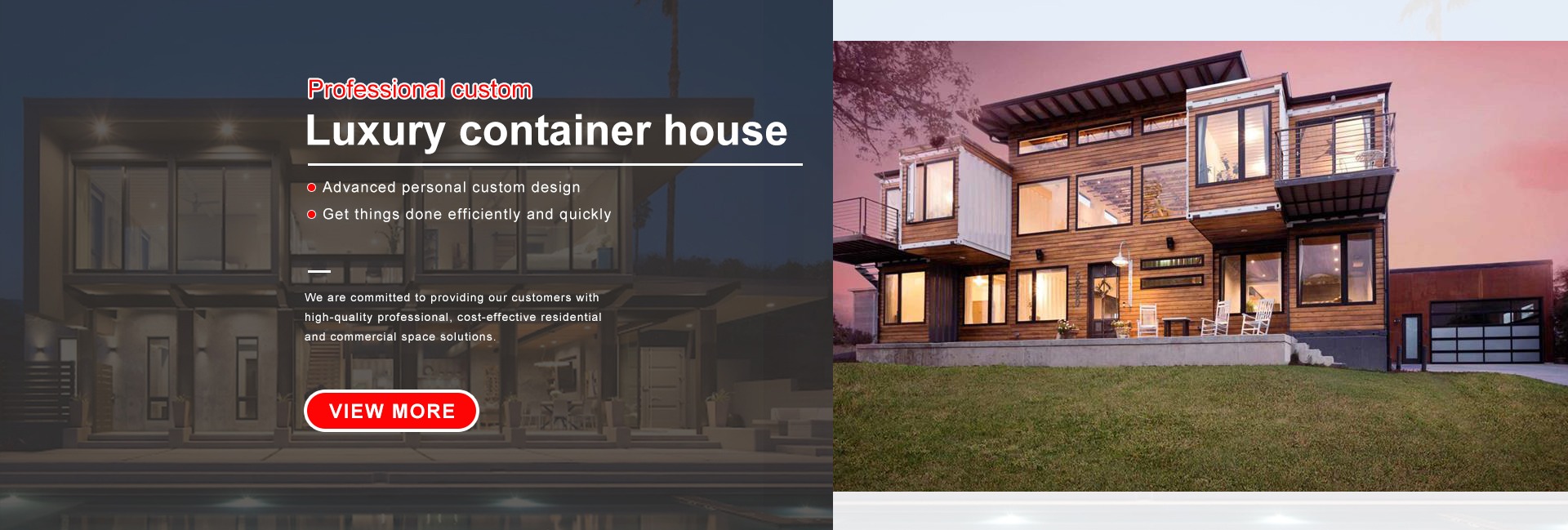 Professional custom

Luxury container house

Advanced personal custom design

Get things done efficiently and quickly

We are committed to providing our customers with high-quality professional, cost-effective residential and commercial space solutions.

VIEW MORE